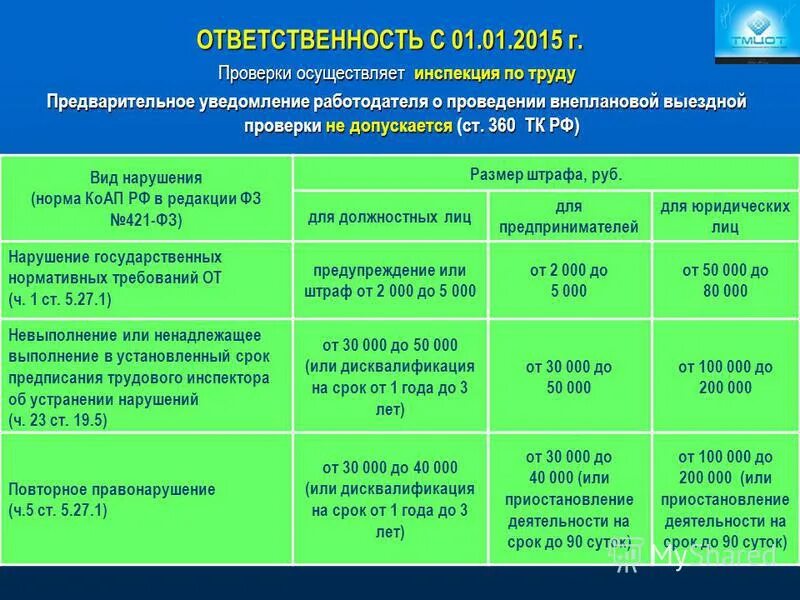 ТМЦОТ

ОТВЕТСТВЕННОСТЬ С 01.01.2015 г.

Проверки осуществляет инспекция по труду

Предварительное уведомление работодателя о проведении внеплановой выездной проверки не допускается (ст. 360 ТК РФ)

| Вид нарушения (норма КоАП РФ в редакции ФЗ №421-ФЗ) | Размер штрафа, руб. | | |
|---|---|---|---|
| | для должностных лиц | для предпринимателей | для юридических лиц |
| Нарушение государственных нормативных требований ОТ (ч. 1 ст. 5.27.1) | предупреждение или штраф от 2 000 до 5 000 | от 2 000 до 5 000 | от 50 000 до 80 000 |
| Невыполнение или ненадлежащее выполнение в установленный срок предписания трудового инспектора об устранении нарушений (ч. 23 ст. 19.5) | от 30 000 до 50 000 (или дисквалификация на срок от 1 года до 3 лет) | от 30 000 до 50 000 | от 100 000 до 200 000 |
| Повторное правонарушение (ч.5 ст. 5.27.1) | от 30 000 до 40 000 (или дисквалификация на срок от 1 года до 3 лет) | от 30 000 до 40 000 (или приостановление деятельности на срок до 90 суток) | от 100 000 до 200 000 (или приостановление деятельности на срок до 90 суток) |

MyShared